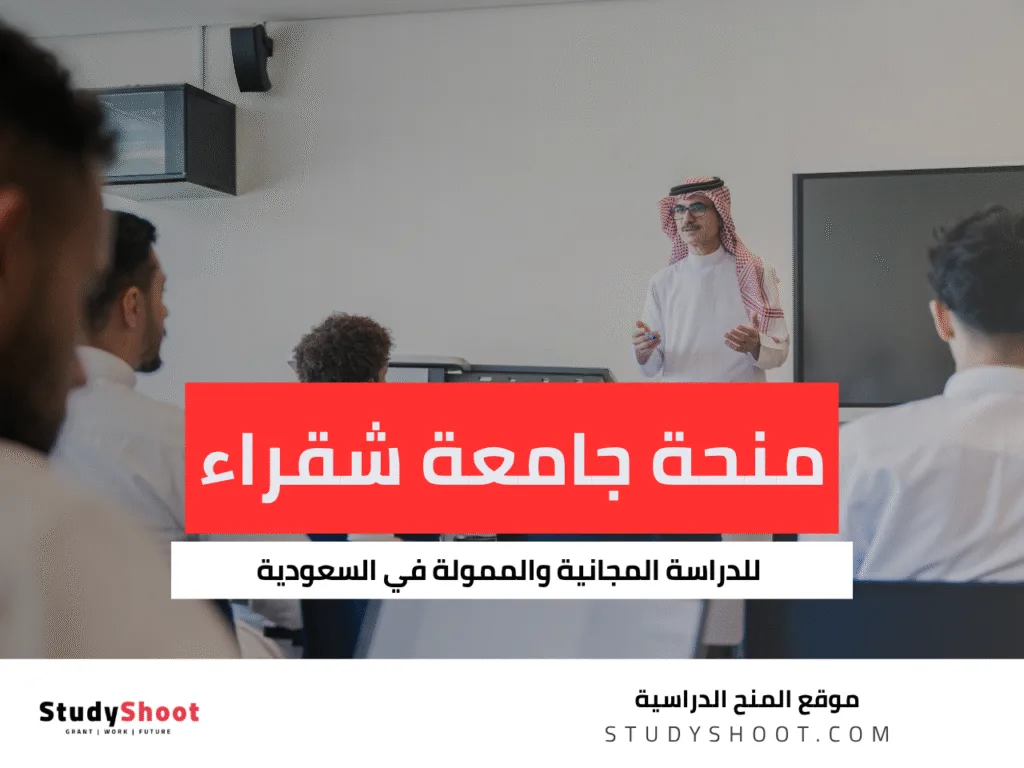 منحة جامعة شقراء

للدراسة المجانية والممولة في السعودية

StudyShoot
GRANT | WORK | FUTURE

موقع المنح الدراسية
STUDYSHOOT.COM